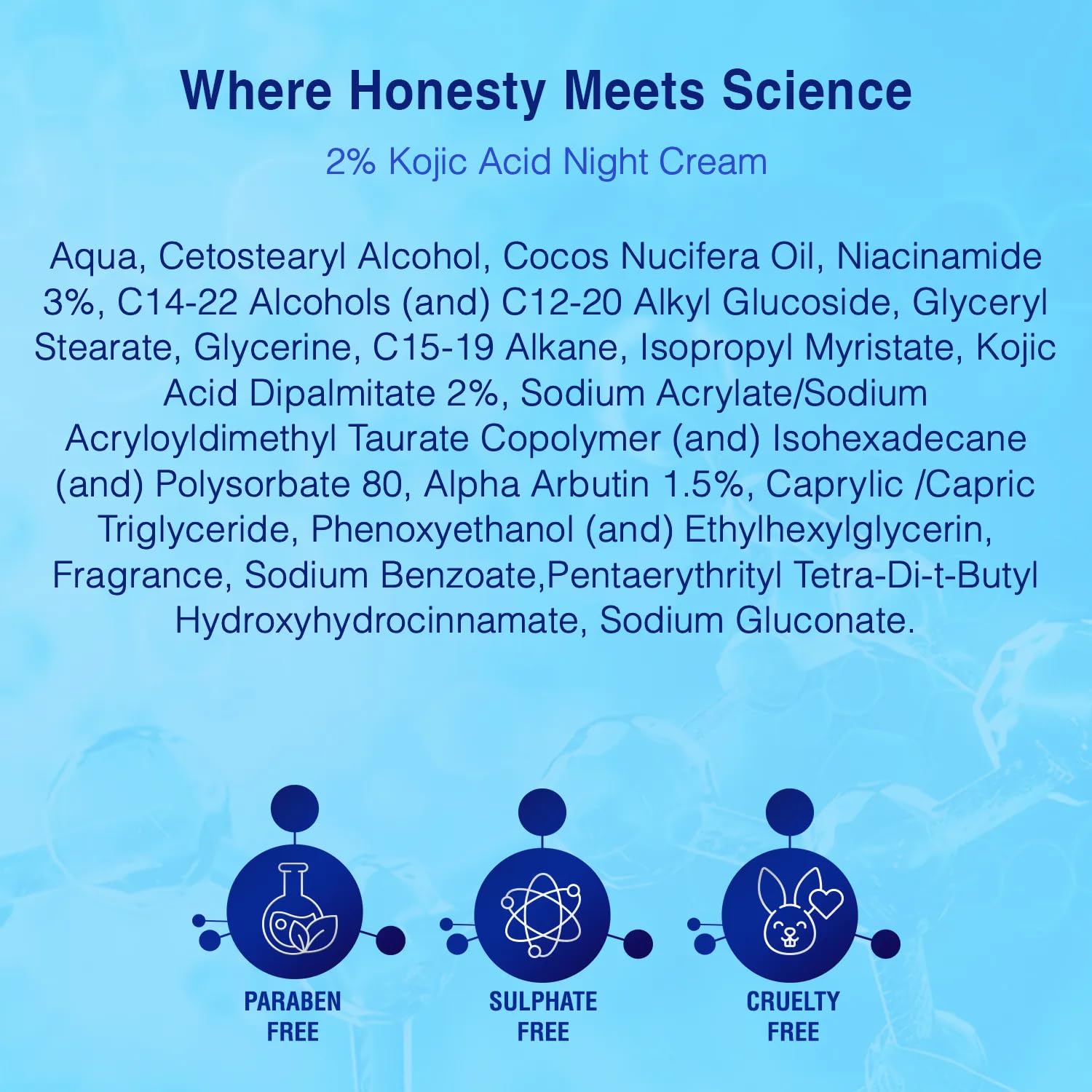 Where Honesty Meets Science

2% Kojic Acid Night Cream

Aqua, Cetostearyl Alcohol, Cocos Nucifera Oil, Niacinamide 3%, C14-22 Alcohols (and) C12-20 Alkyl Glucoside, Glyceryl Stearate, Glycerine, C15-19 Alkane, Isopropyl Myristate, Kojic Acid Dipalmitate 2%, Sodium Acrylate/Sodium Acryloyldimethyl Taurate Copolymer (and) Isohexadecane (and) Polysorbate 80, Alpha Arbutin 1.5%, Caprylic /Capric Triglyceride, Phenoxyethanol (and) Ethylhexylglycerin, Fragrance, Sodium Benzoate,Pentaerythrityl Tetra-Di-t-Butyl Hydroxyhydrocinnamate, Sodium Gluconate.

PARABEN FREE

SULPHATE FREE

CRUELTY FREE